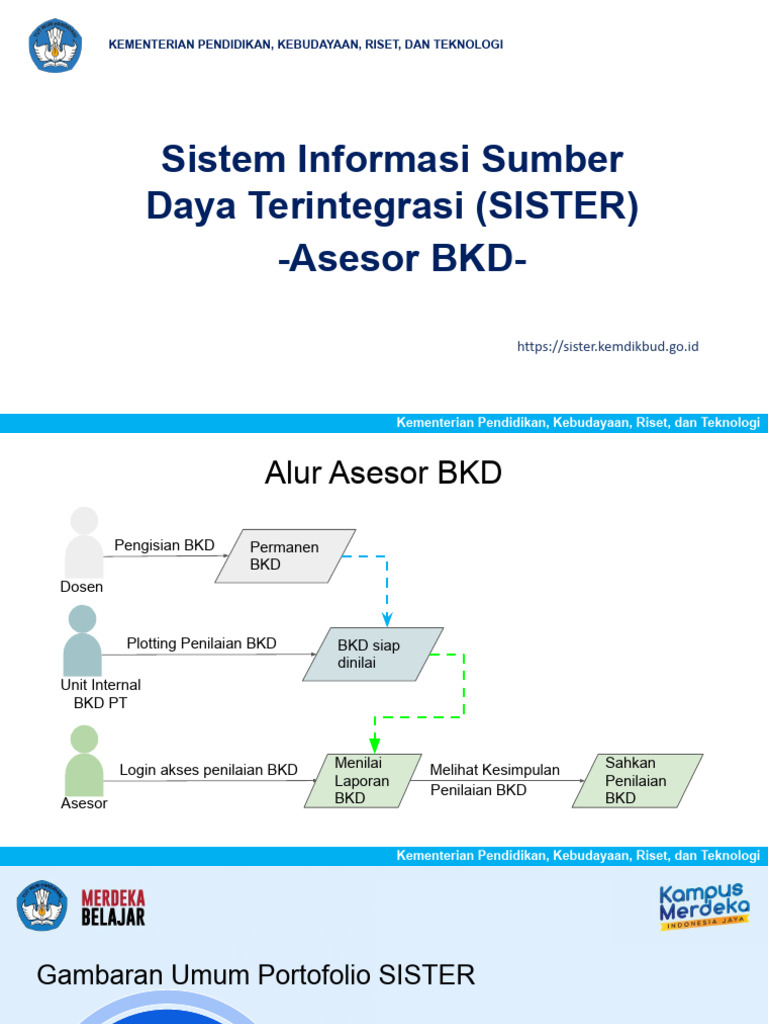 KEMENTERIAN PENDIDIKAN, KEBUDAYAAN, RISET, DAN TEKNOLOGI

Sistem Informasi Sumber Daya Terintegrasi (SISTER)
-Asesor BKD-

https://sister.kemdikbud.go.id

Kementerian Pendidikan, Kebudayaan, Riset, dan Teknologi

Alur Asesor BKD

Dosen
Pengisian BKD
Permanen BKD
Unit Internal BKD PT
Plotting Penilaian BKD
BKD siap dinilai
Asesor
Login akses penilaian BKD
Menilai Laporan BKD
Melihat Kesimpulan Penilaian BKD
Sahkan Penilaian BKD

Kementerian Pendidikan, Kebudayaan, Riset, dan Teknologi

MERDEKA BELAJAR

Kampus Merdeka INDONESIA JAYA

Gambaran Umum Portofolio SISTER